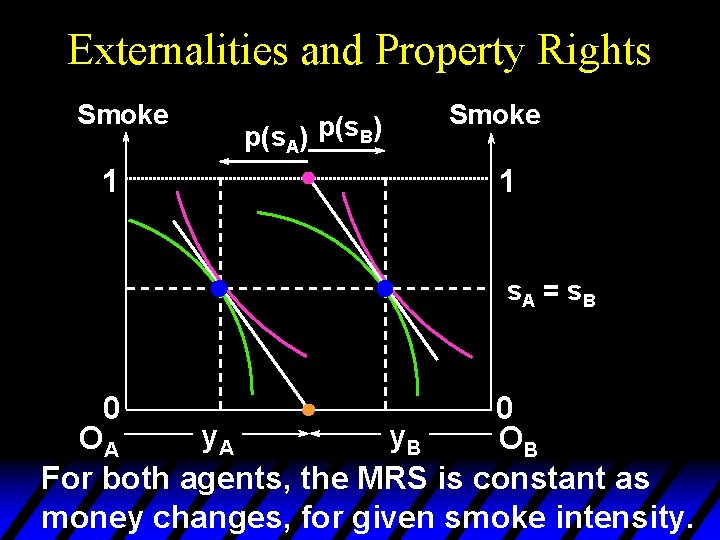 Externalities and Property Rights

Smoke

Smoke

$p(s_A)$ $p(s_B)$

1

1

$s_A = s_B$

0

0

$O_A$ $y_A$ $y_B$ $O_B$

For both agents, the MRS is constant as money changes, for given smoke intensity.